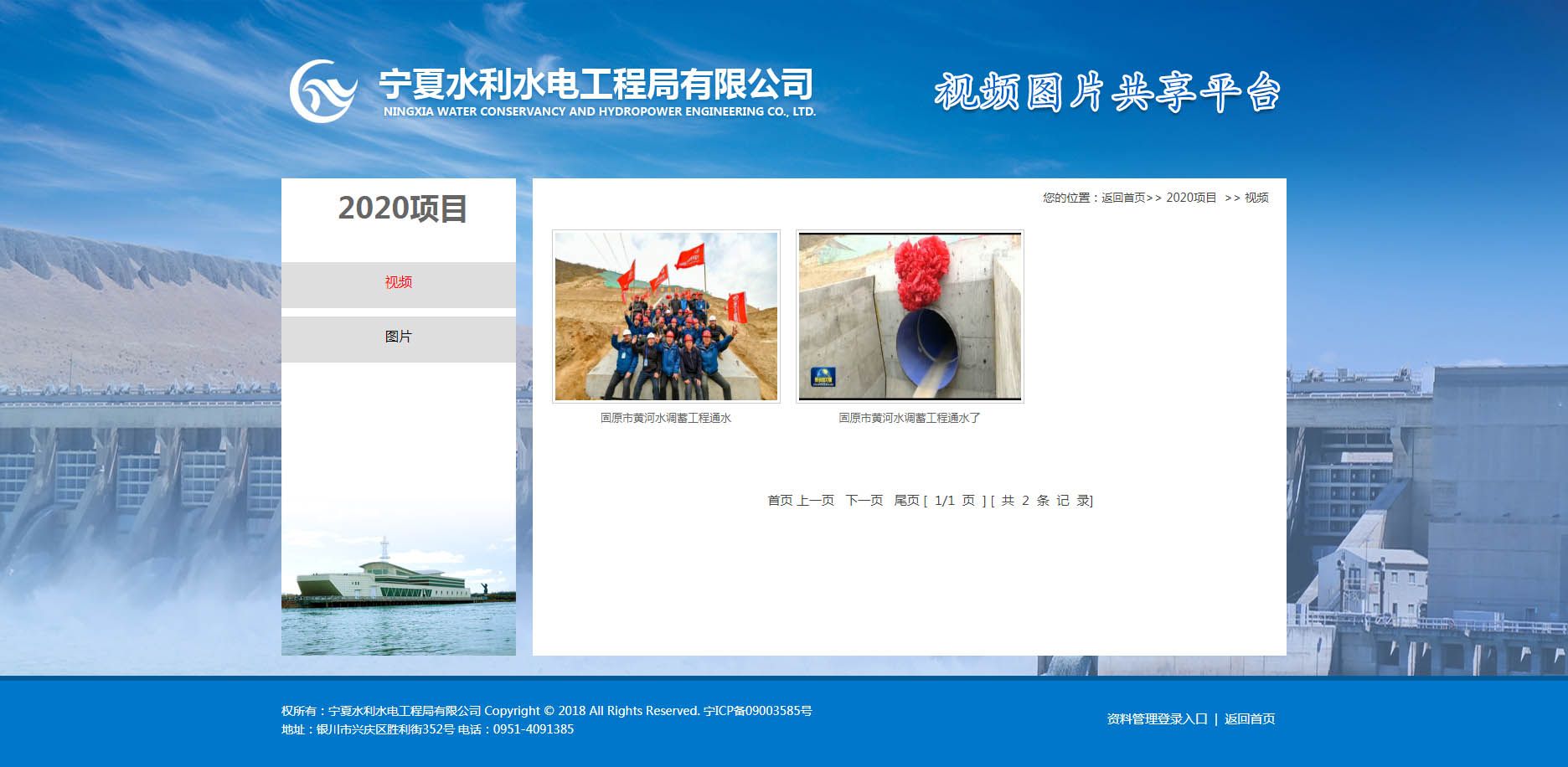 宁夏水利水电工程局有限公司
NINGXIA WATER CONSERVANCY AND HYDROPOWER ENGINEERING CO., LTD.

视频图片共享平台

2020项目

视频

图片

您的位置：返回首页>> 2020项目 >> 视频

固原市黄河水调蓄工程通水

固原市黄河水调蓄工程通水了

首页 上一页 下一页 尾页 [ 1/1 页 ] [ 共 2 条 记 录]

权所有：宁夏水利水电工程局有限公司 Copyright © 2018 All Rights Reserved. 宁ICP备09003585号
地址：银川市兴庆区胜利街352号 电话：0951-4091385

资料管理登录入口 | 返回首页